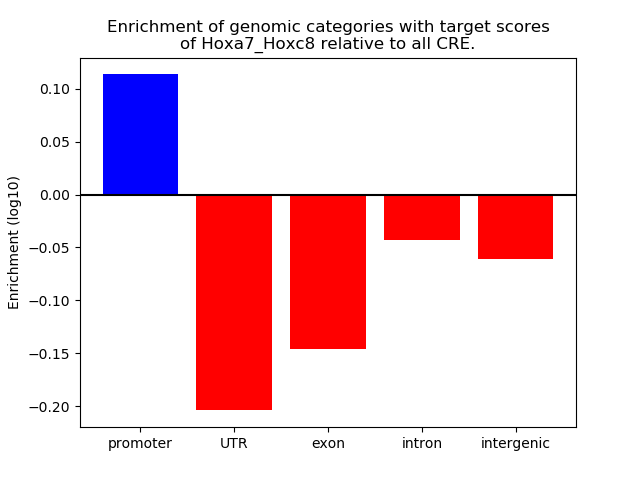 Enrichment of genomic categories with target scores
of Hoxa7_Hoxc8 relative to all CRE.

Enrichment (log10)

0.10
0.05
0.00
−0.05
−0.10
−0.15
−0.20

promoter
UTR
exon
intron
intergenic